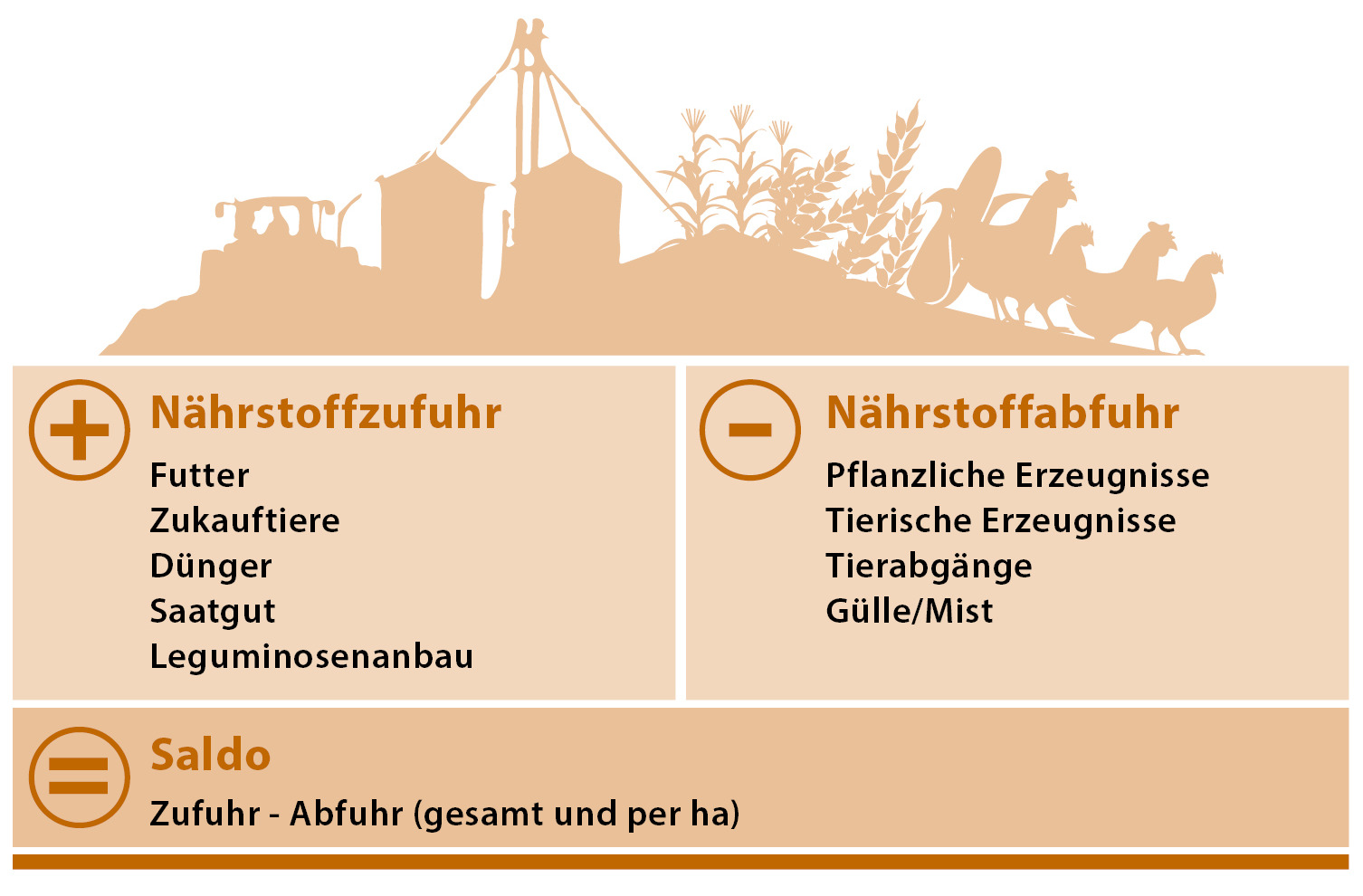 Nährstoffzufuhr

Futter
Zukauftiere
Dünger
Saatgut
Leguminosenanbau

Nährstoffabfuhr

Pflanzliche Erzeugnisse
Tierische Erzeugnisse
Tierabgänge
Gülle/Mist

Saldo

Zufuhr - Abfuhr (gesamt und per ha)